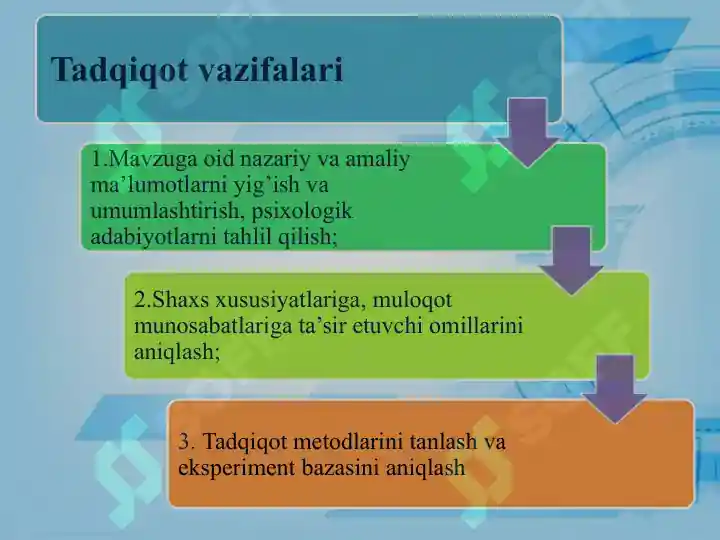 Tadqiqot vazifalari

1.Mavzuga oid nazariy va amaliy ma’lumotlarni yig’ish va umumlashtirish, psixologik adabiyotlarni tahlil qilish;

2.Shaxs xususiyatlariga, muloqot munosabatlariga ta’sir etuvchi omillarini aniqlash;

3. Tadqiqot metodlarini tanlash va eksperiment bazasini aniqlash